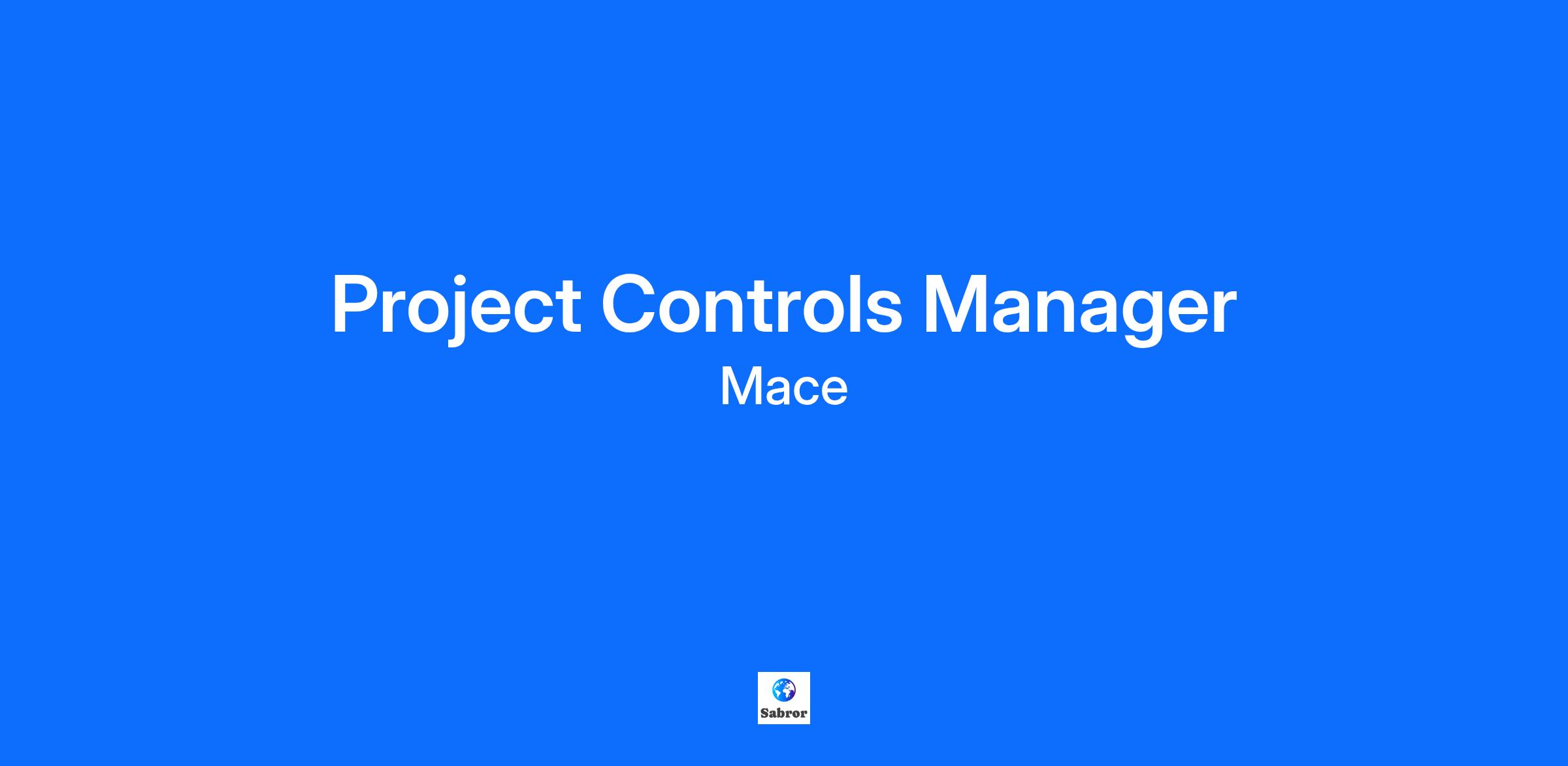 Project Controls Manager
Mace

Sabror